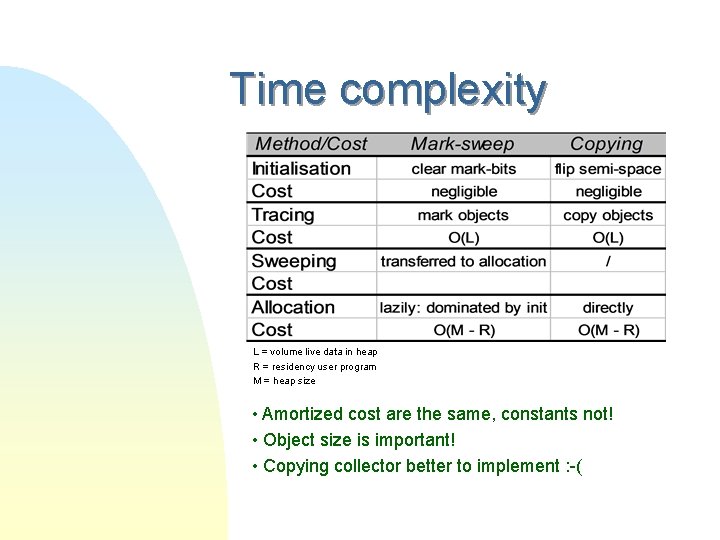 Time complexity

| Method/Cost | Mark-sweep | Copying |
|---|---|---|
| Initialisation | clear mark-bits | flip semi-space |
| Cost | negligible | negligible |
| Tracing | mark objects | copy objects |
| Cost | O(L) | O(L) |
| Sweeping | transferred to allocation | / |
| Cost | | |
| Allocation | lazily: dominated by init | directly |
| Cost | O(M - R) | O(M - R) |

L = volume live data in heap
R = residency user program
M = heap size

• Amortized cost are the same, constants not!
• Object size is important!
• Copying collector better to implement :-(